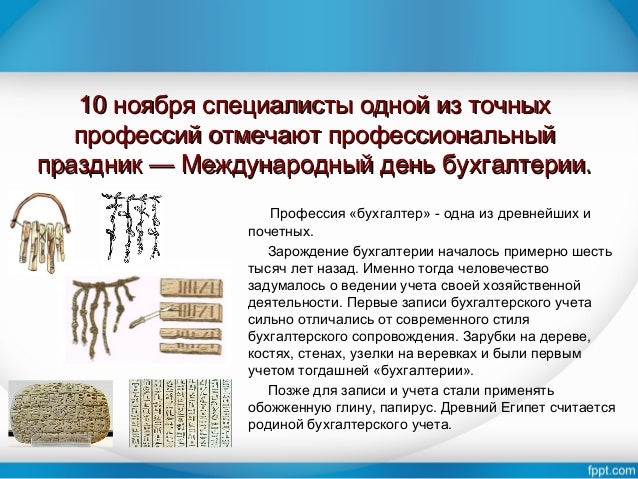 10 ноября специалисты одной из точных профессий отмечают профессиональный праздник — Международный день бухгалтерии.

Профессия «бухгалтер» - одна из древнейших и почетных.

Зарождение бухгалтерии началось примерно шесть тысяч лет назад. Именно тогда человечество задумалось о ведении учета своей хозяйственной деятельности. Первые записи бухгалтерского учета сильно отличались от современного стиля бухгалтерского сопровождения. Зарубки на дереве, костях, стенах, узелки на веревках и были первым учетом тогдашней «бухгалтерии».

Позже для записи и учета стали применять обожженную глину, папирус. Древний Египет считается родиной бухгалтерского учета.

fppt.com